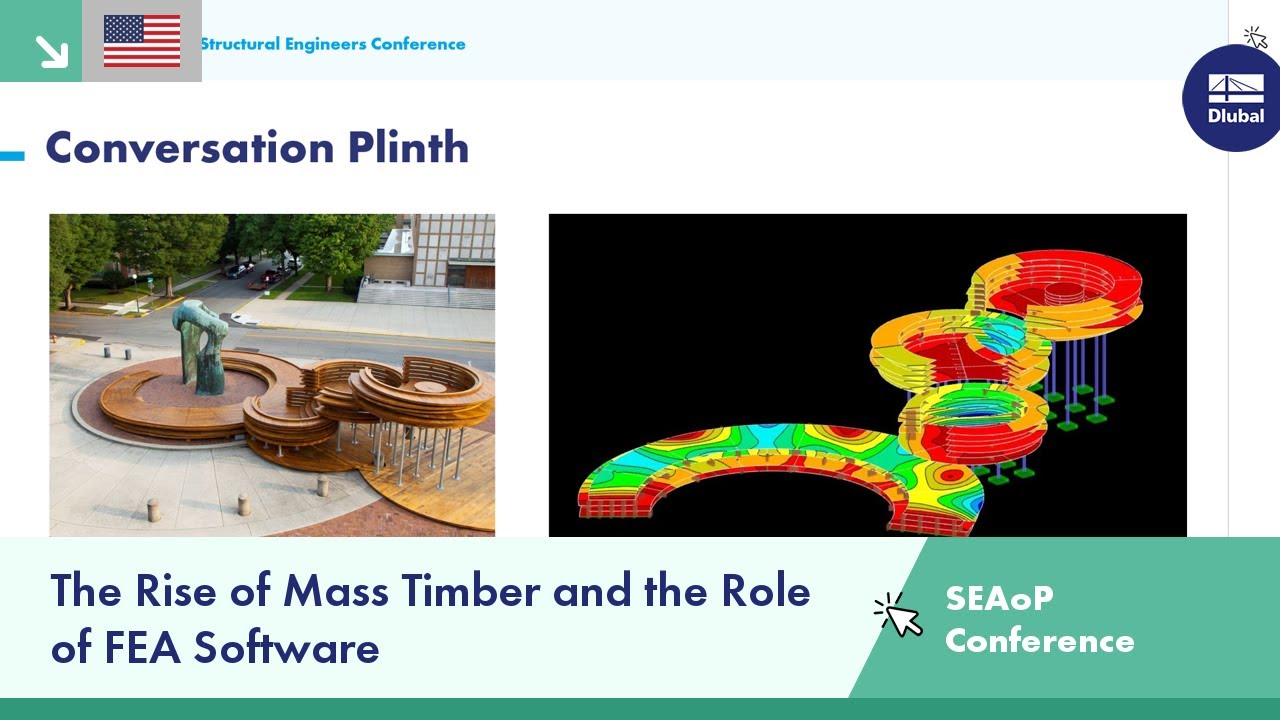 Structural Engineers Conference

Dlubal

Conversation Plinth

The Rise of Mass Timber and the Role of FEA Software

SEAoP Conference